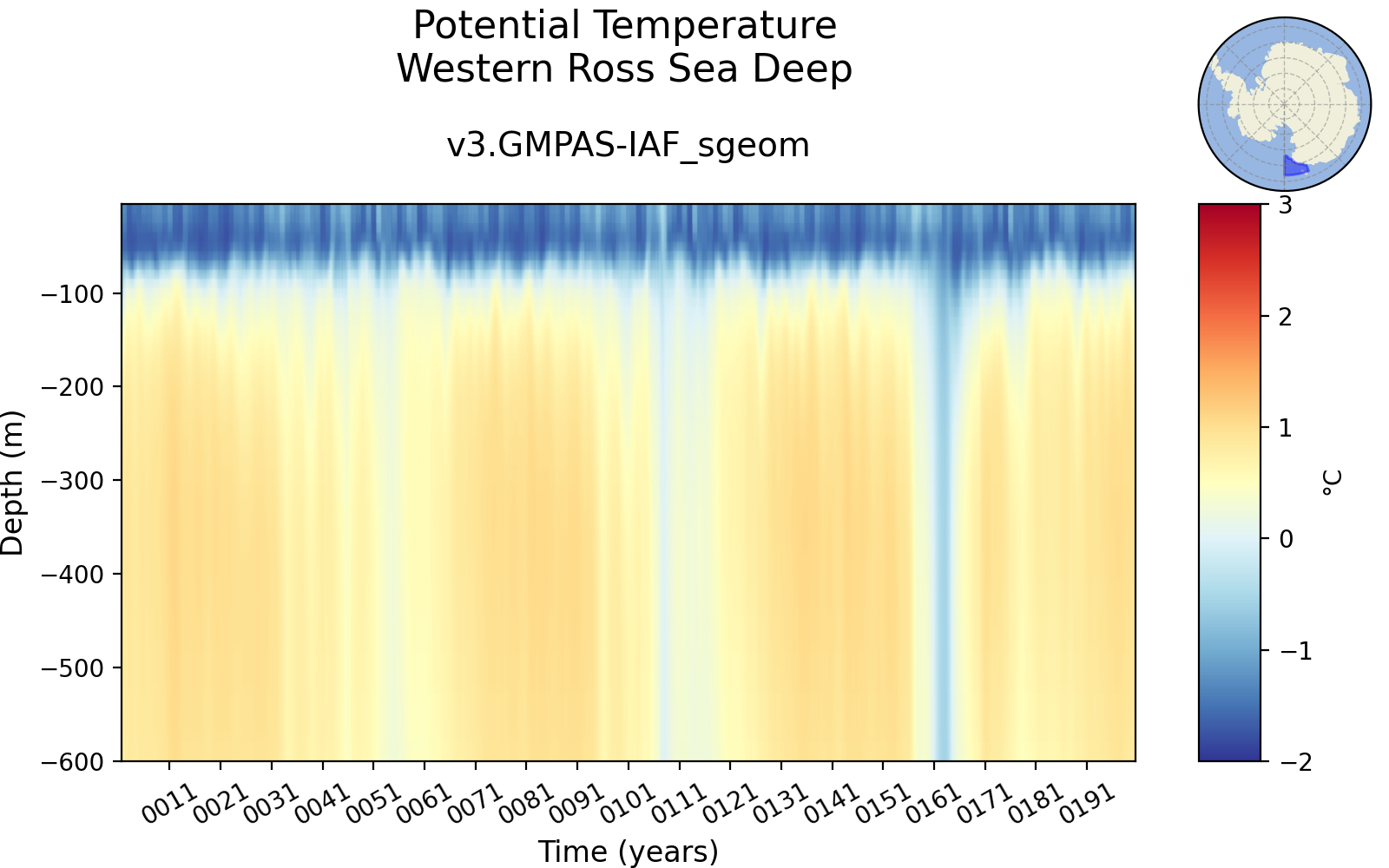 Potential Temperature
Western Ross Sea Deep

v3.GMPAS-IAF_sgeom

Depth (m)
−100
−200
−300
−400
−500
−600

0011 0021 0031 0041 0051 0061 0071 0081 0091 0101 0111 0121 0131 0141 0151 0161 0171 0181 0191

Time (years)

3
2
1
0
−1
−2
°C